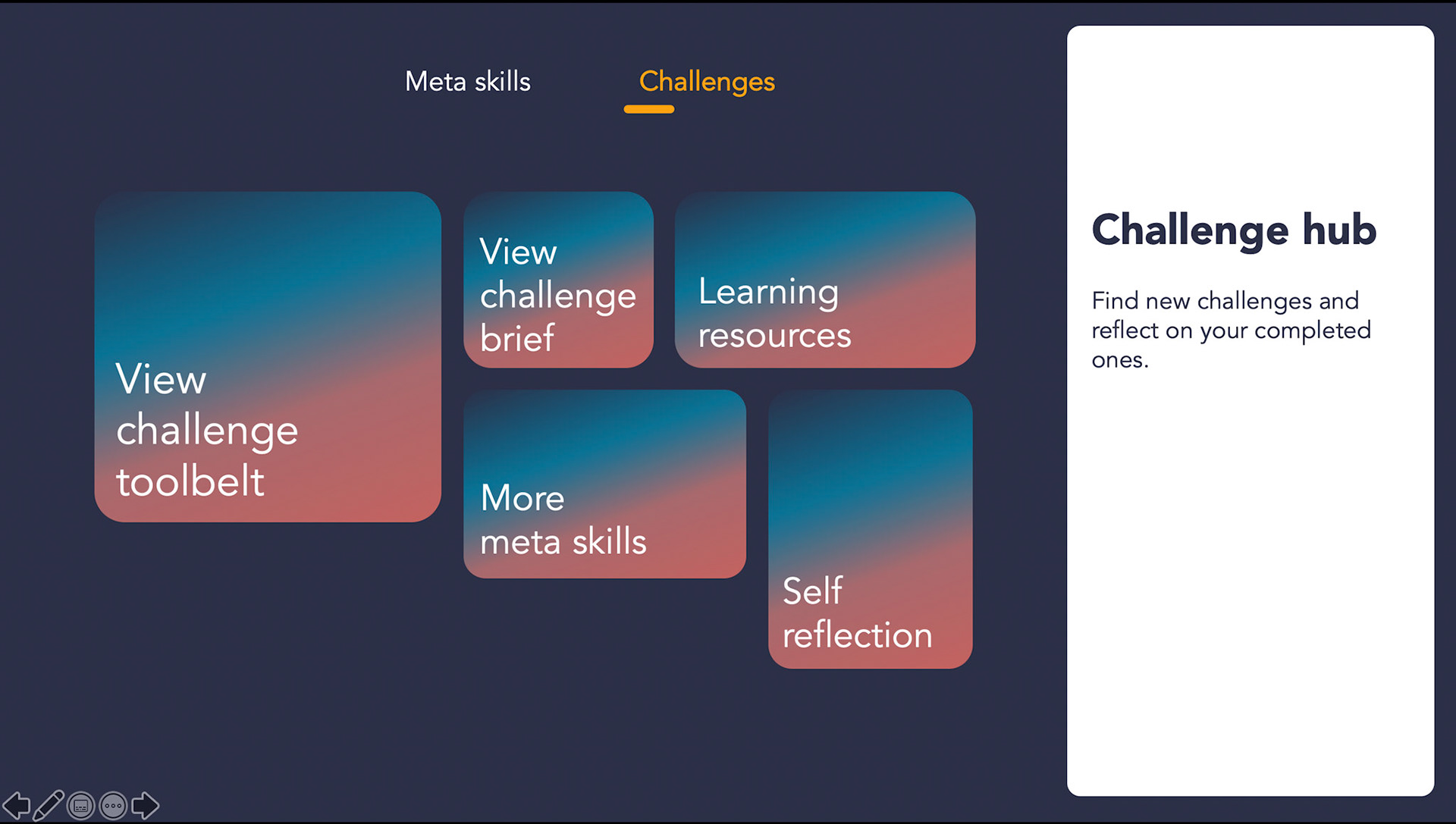 Meta skills

Challenges

View challenge toolbelt

View challenge brief

Learning resources

More meta skills

Self reflection

Challenge hub

Find new challenges and reflect on your completed ones.